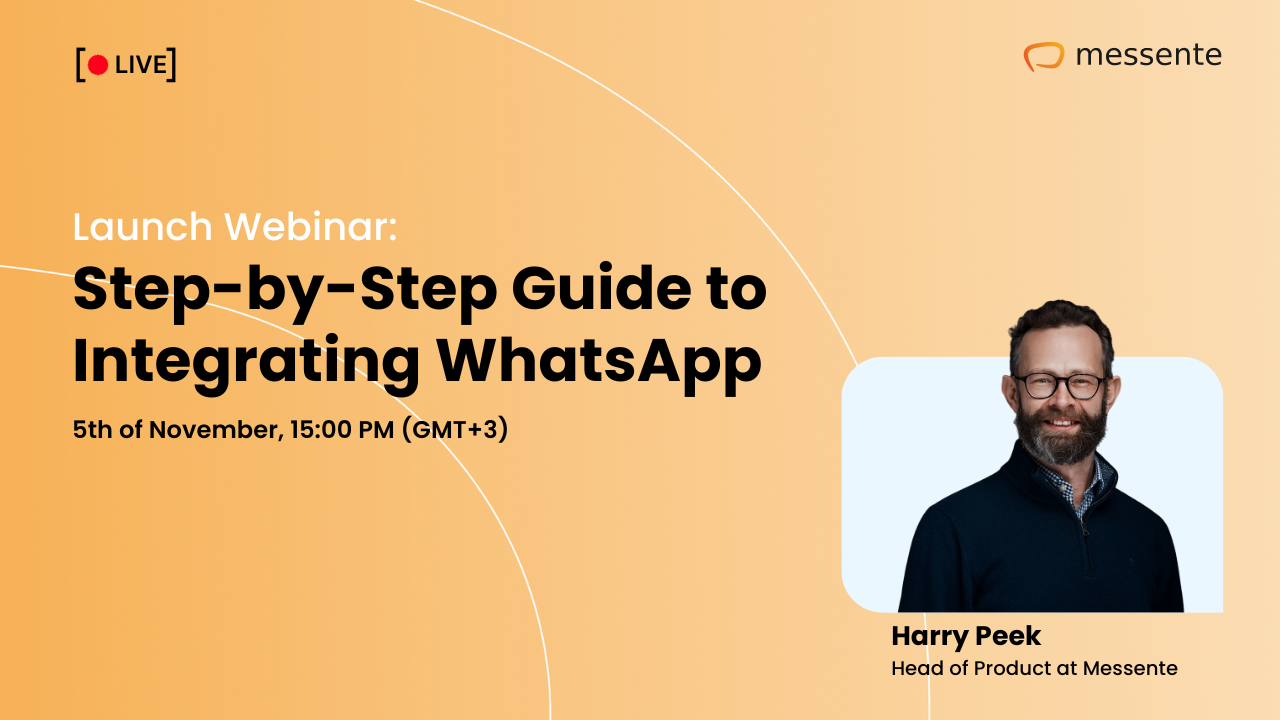 [LIVE]

messente

Launch Webinar:
Step-by-Step Guide to Integrating WhatsApp

5th of November, 15:00 PM (GMT+3)

Harry Peek
Head of Product at Messente